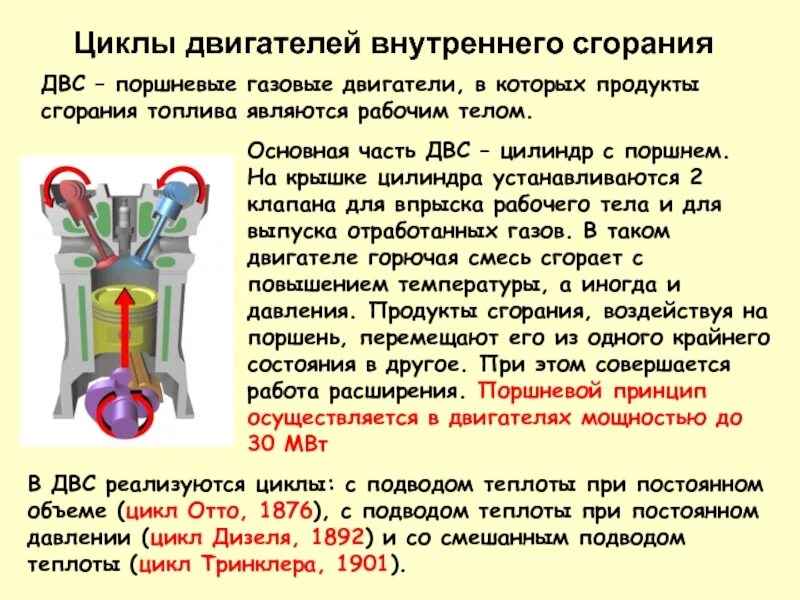 Циклы двигателей внутреннего сгорания

ДВС – поршневые газовые двигатели, в которых продукты сгорания топлива являются рабочим телом.

Основная часть ДВС – цилиндр с поршнем. На крышке цилиндра устанавливаются 2 клапана для впрыска рабочего тела и для выпуска отработанных газов. В таком двигателе горючая смесь сгорает с повышением температуры, а иногда и давления. Продукты сгорания, воздействуя на поршень, перемещают его из одного крайнего состояния в другое. При этом совершается работа расширения. Поршневой принцип осуществляется в двигателях мощностью до 30 МВт

В ДВС реализуются циклы: с подводом теплоты при постоянном объеме (цикл Отто, 1876), с подводом теплоты при постоянном давлении (цикл Дизеля, 1892) и со смешанным подводом теплоты (цикл Тринклера, 1901).